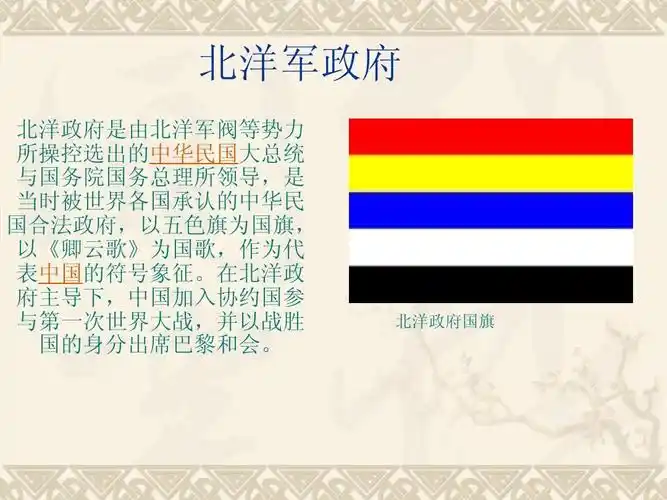 北洋军政府

北洋政府是由北洋军阀等势力所操控选出的中华民国大总统与国务院国务总理所领导，是当时被世界各国承认的中华民国合法政府，以五色旗为国旗，以《卿云歌》为国歌，作为代表中国的符号象征。在北洋政府主导下，中国加入协约国参与第一次世界大战，并以战胜国的身分出席巴黎和会。

北洋政府国旗